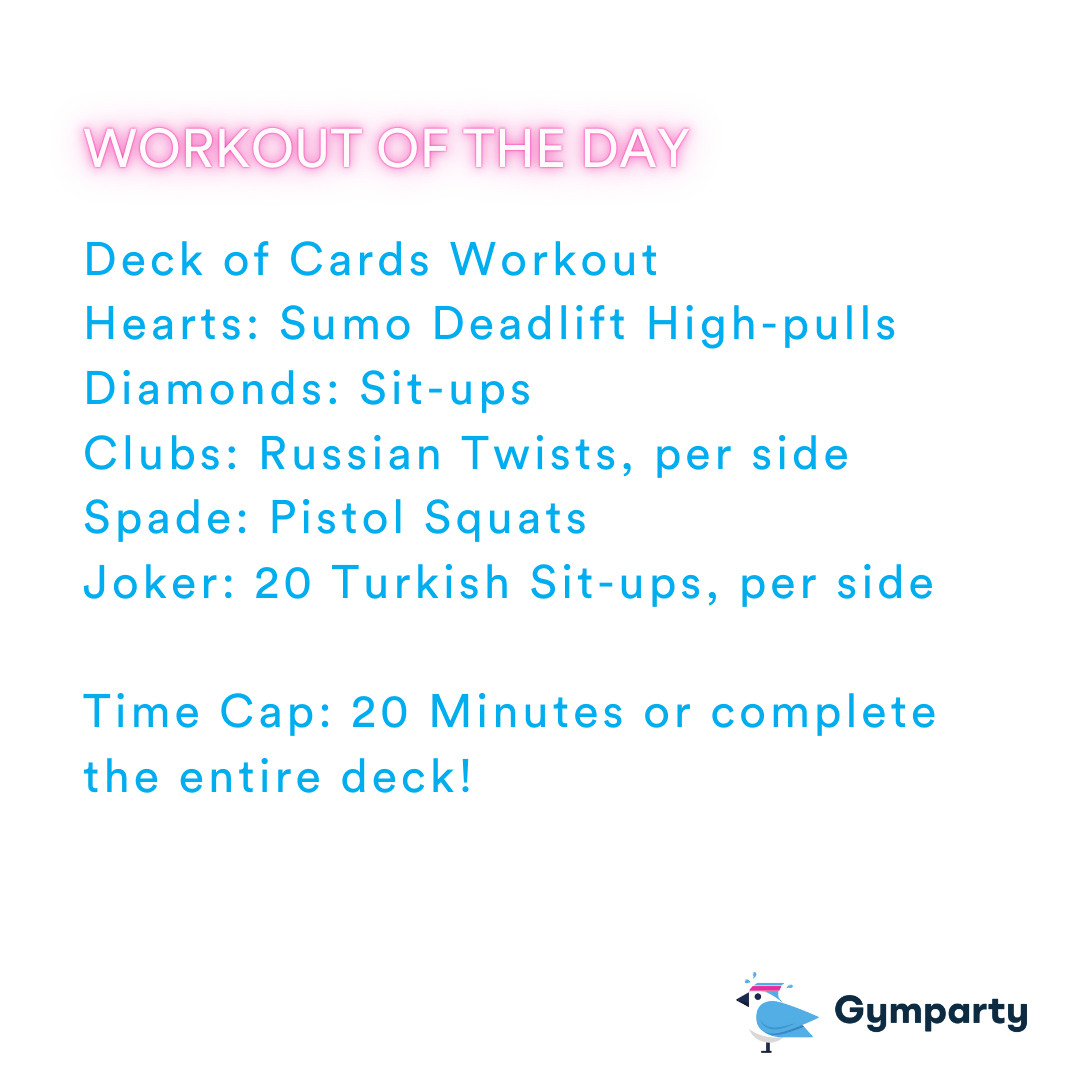 WORKOUT OF THE DAY

Deck of Cards Workout
Hearts: Sumo Deadlift High-pulls
Diamonds: Sit-ups
Clubs: Russian Twists, per side
Spade: Pistol Squats
Joker: 20 Turkish Sit-ups, per side

Time Cap: 20 Minutes or complete the entire deck!

Gymparty